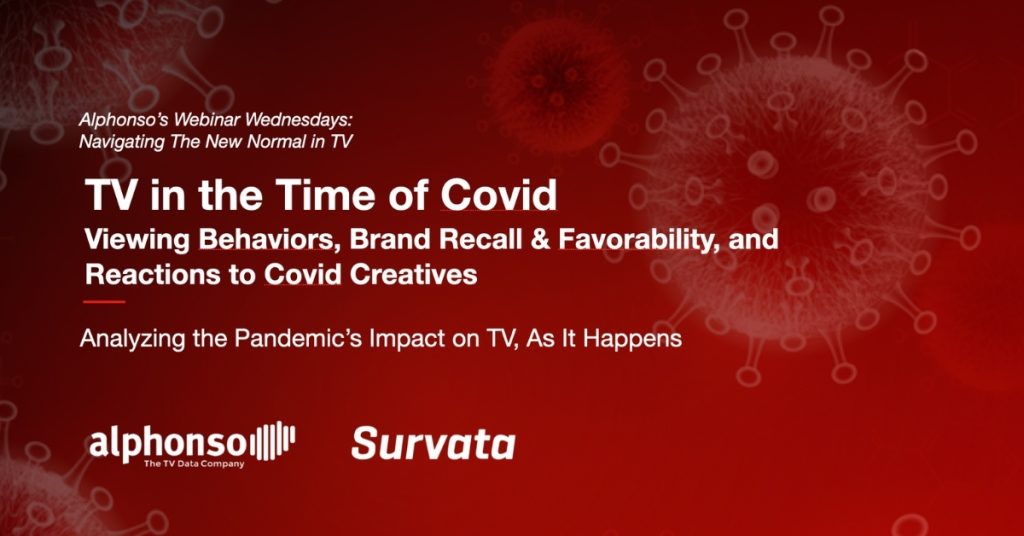 Alphonso's Webinar Wednesdays:
Navigating The New Normal in TV

TV in the Time of Covid
Viewing Behaviors, Brand Recall & Favorability, and Reactions to Covid Creatives

Analyzing the Pandemic's Impact on TV, As It Happens

alphonso
The TV Data Company

Survata